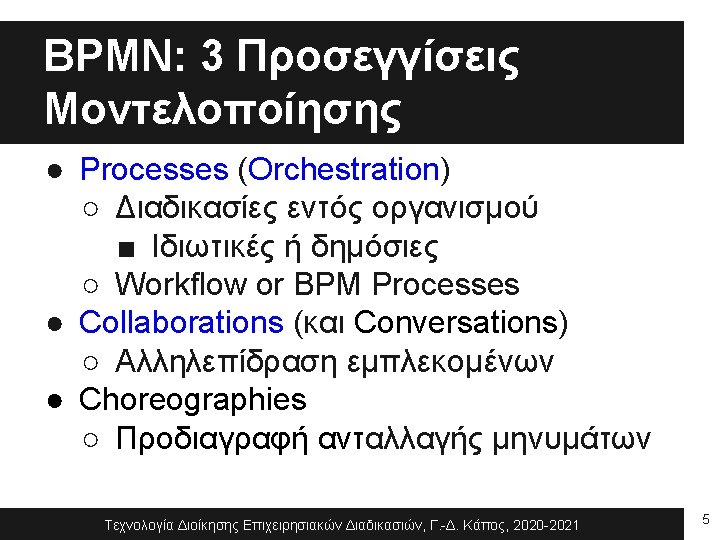 BPMN: 3 Προσεγγίσεις Μοντελοποίησης

● Processes (Orchestration)
  ○ Διαδικασίες εντός οργανισμού
    ■ Ιδιωτικές ή δημόσιες
  ○ Workflow or BPM Processes
● Collaborations (και Conversations)
  ○ Αλληλεπίδραση εμπλεκομένων
● Choreographies
  ○ Προδιαγραφή ανταλλαγής μηνυμάτων

Τεχνολογία Διοίκησης Επιχειρησιακών Διαδικασιών, Γ.-Δ. Κάπος, 2020-2021

5